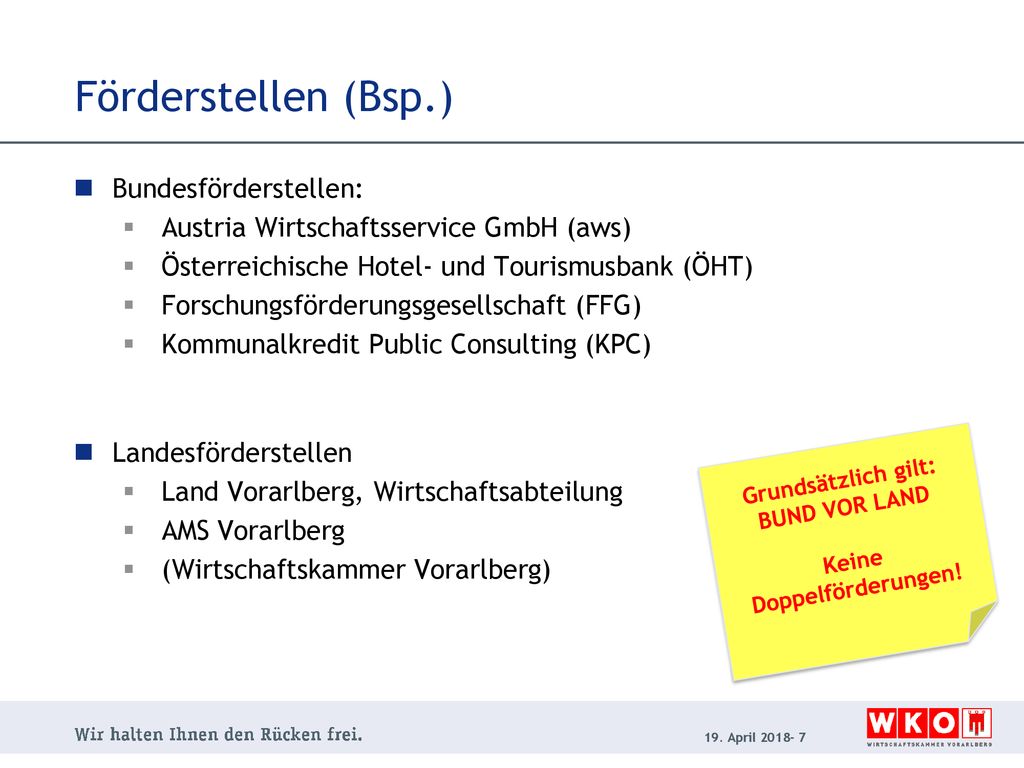 Förderstellen (Bsp.)

Bundesförderstellen:
Austria Wirtschaftsservice GmbH (aws)
Österreichische Hotel- und Tourismusbank (ÖHT)
Forschungsförderungsgesellschaft (FFG)
Kommunalkredit Public Consulting (KPC)

Landesförderstellen
Land Vorarlberg, Wirtschaftsabteilung
AMS Vorarlberg
(Wirtschaftskammer Vorarlberg)

Grundsätzlich gilt:
BUND VOR LAND

Keine
Doppelförderungen!

Wir halten Ihnen den Rücken frei.

19. April 2018- 7

WKO
WIRTSCHAFTSKAMMER VORARLBERG